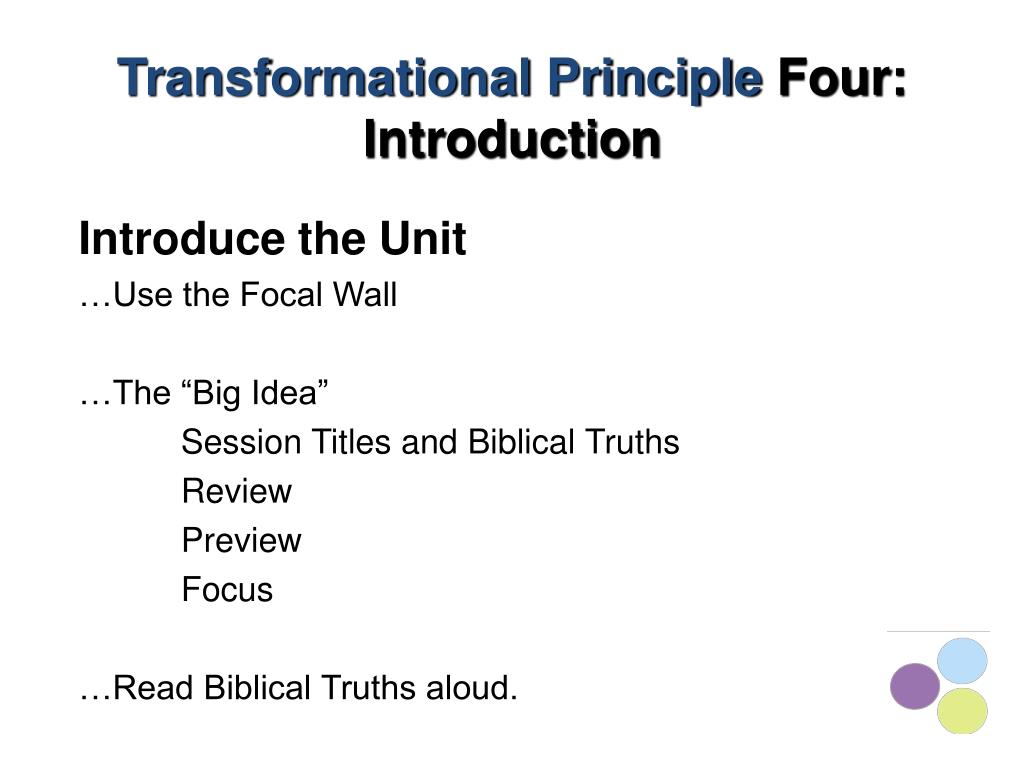 Transformational Principle Four: Introduction

Introduce the Unit

…Use the Focal Wall

…The “Big Idea”

Session Titles and Biblical Truths

Review

Preview

Focus

…Read Biblical Truths aloud.